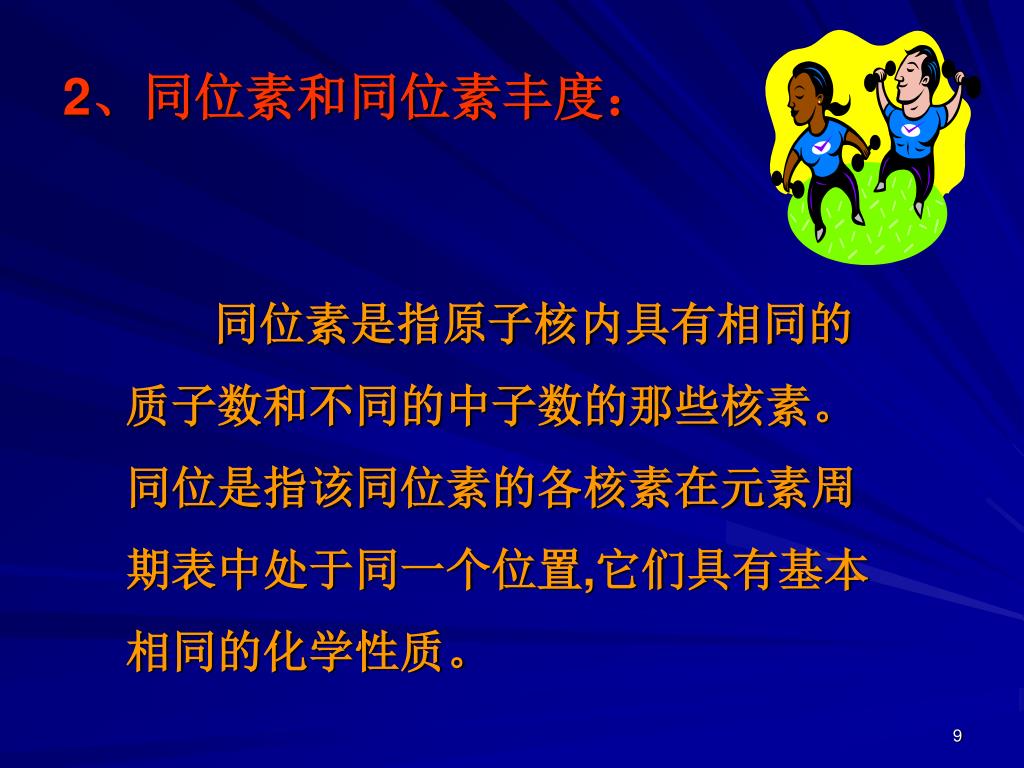 2、同位素和同位素丰度：

同位素是指原子核内具有相同的质子数和不同的中子数的那些核素。同位是指该同位素的各核素在元素周期表中处于同一个位置,它们具有基本相同的化学性质。

9